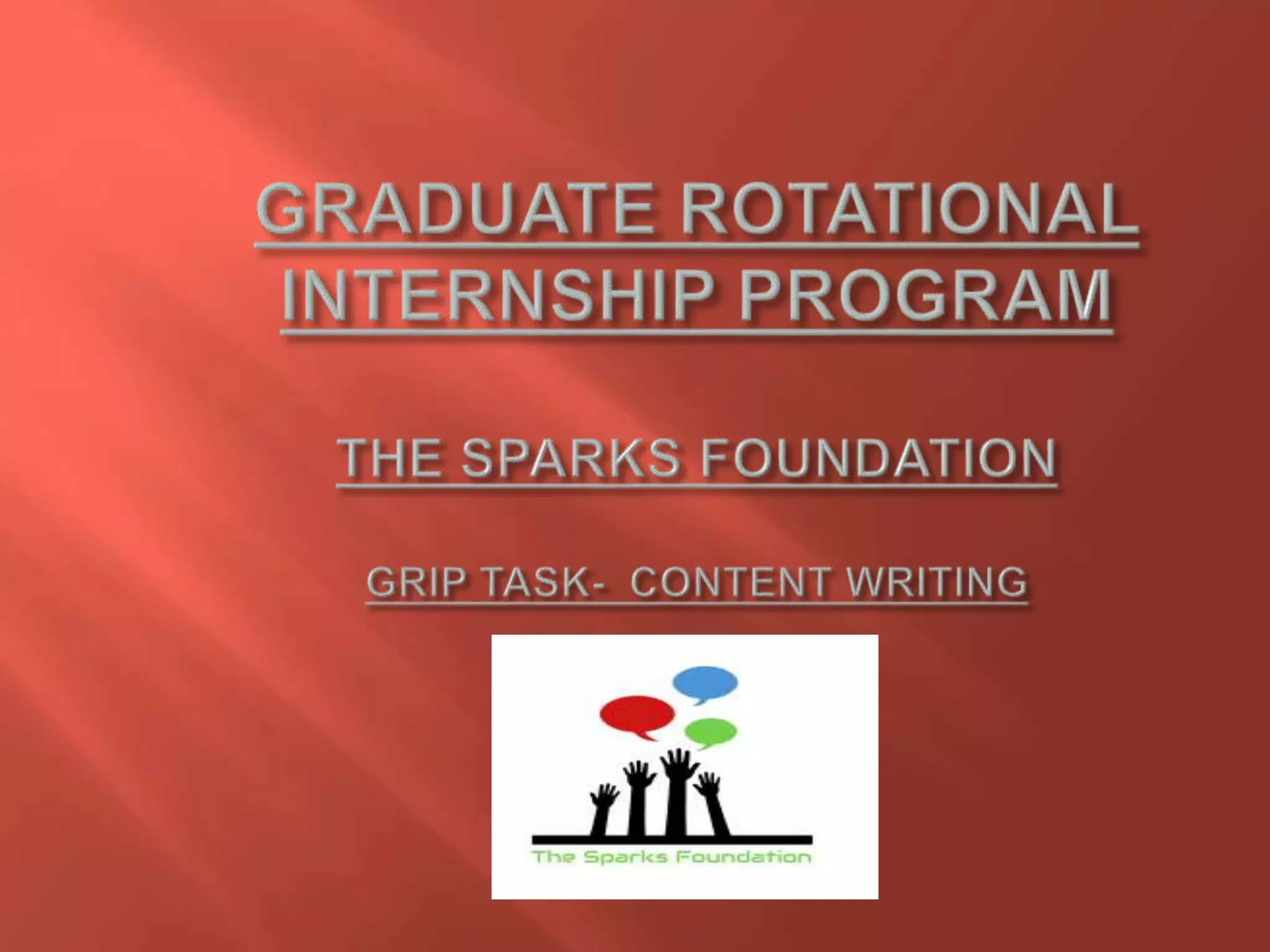 GRADUATE ROTATIONAL INTERNSHIP PROGRAM

THE SPARKS FOUNDATION

GRIP TASK-  CONTENT WRITING

The Sparks Foundation